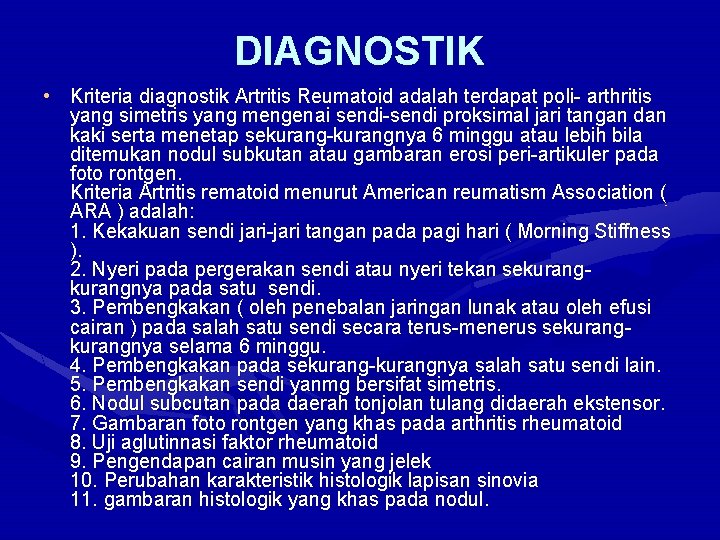 DIAGNOSTIK

• Kriteria diagnostik Artritis Reumatoid adalah terdapat poli- arthritis yang simetris yang mengenai sendi-sendi proksimal jari tangan dan kaki serta menetap sekurang-kurangnya 6 minggu atau lebih bila ditemukan nodul subkutan atau gambaran erosi peri-artikuler pada foto rontgen.
Kriteria Artritis rematoid menurut American reumatism Association ( ARA ) adalah:
1. Kekakuan sendi jari-jari tangan pada pagi hari ( Morning Stiffness ).
2. Nyeri pada pergerakan sendi atau nyeri tekan sekurang-kurangnya pada satu sendi.
3. Pembengkakan ( oleh penebalan jaringan lunak atau oleh efusi cairan ) pada salah satu sendi secara terus-menerus sekurang-kurangnya selama 6 minggu.
4. Pembengkakan pada sekurang-kurangnya salah satu sendi lain.
5. Pembengkakan sendi yanmg bersifat simetris.
6. Nodul subcutan pada daerah tonjolan tulang didaerah ekstensor.
7. Gambaran foto rontgen yang khas pada arthritis rheumatoid
8. Uji aglutinnasi faktor rheumatoid
9. Pengendapan cairan musin yang jelek
10. Perubahan karakteristik histologik lapisan sinovia
11. gambaran histologik yang khas pada nodul.